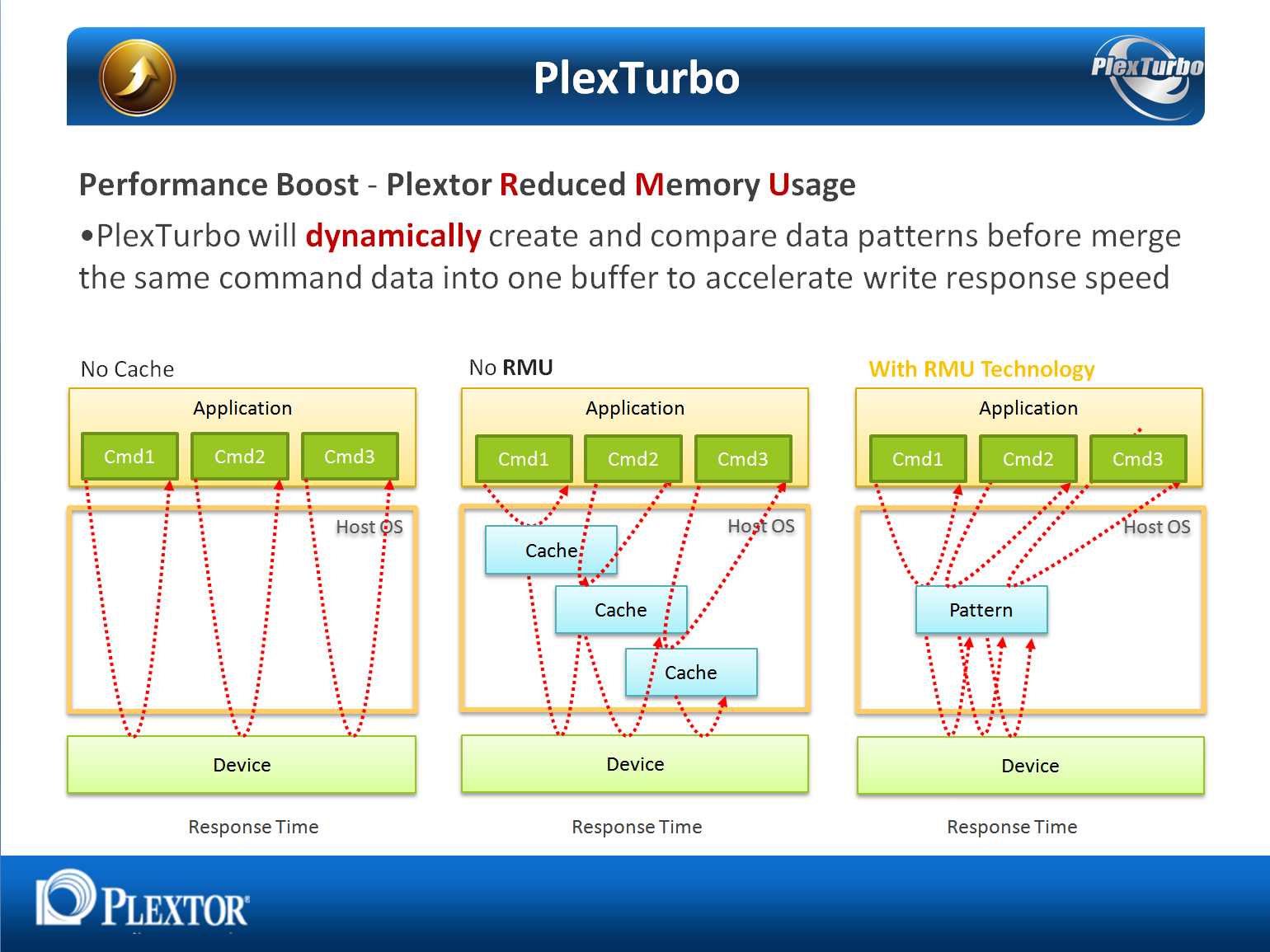 PlexTurbo

PlexTurbo

Performance Boost - Plextor Reduced Memory Usage

•PlexTurbo will dynamically create and compare data patterns before merge the same command data into one buffer to accelerate write response speed

No Cache

Application

Cmd1 Cmd2 Cmd3

Host OS

Device

Response Time

No RMU

Application

Cmd1 Cmd2 Cmd3

Host OS

Cache

Cache

Cache

Device

Response Time

With RMU Technology

Application

Cmd1 Cmd2 Cmd3

Host OS

Pattern

Device

Response Time

PLEXTOR